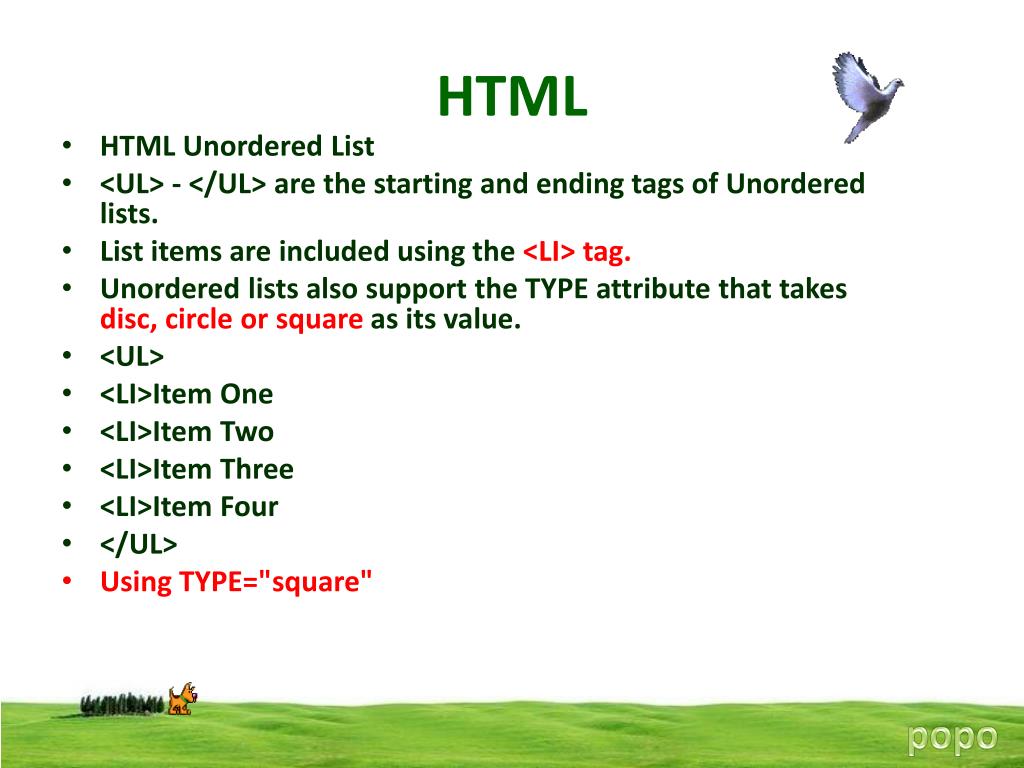 HTML

• HTML Unordered List
• <UL> - </UL> are the starting and ending tags of Unordered lists.
• List items are included using the <LI> tag.
• Unordered lists also support the TYPE attribute that takes disc, circle or square as its value.
• <UL>
• <LI>Item One
• <LI>Item Two
• <LI>Item Three
• <LI>Item Four
• </UL>
• Using TYPE="square"

popo